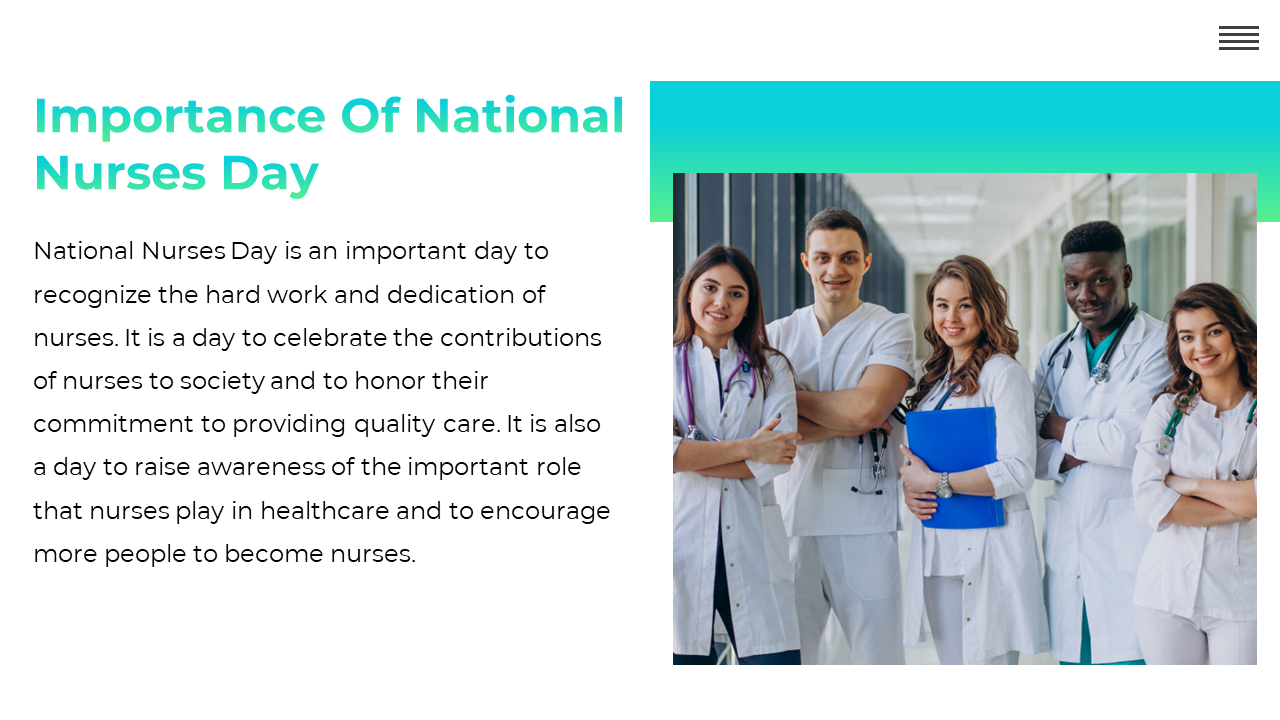 Importance Of National Nurses Day

National Nurses Day is an important day to recognize the hard work and dedication of nurses. It is a day to celebrate the contributions of nurses to society and to honor their commitment to providing quality care. It is also a day to raise awareness of the important role that nurses play in healthcare and to encourage more people to become nurses.